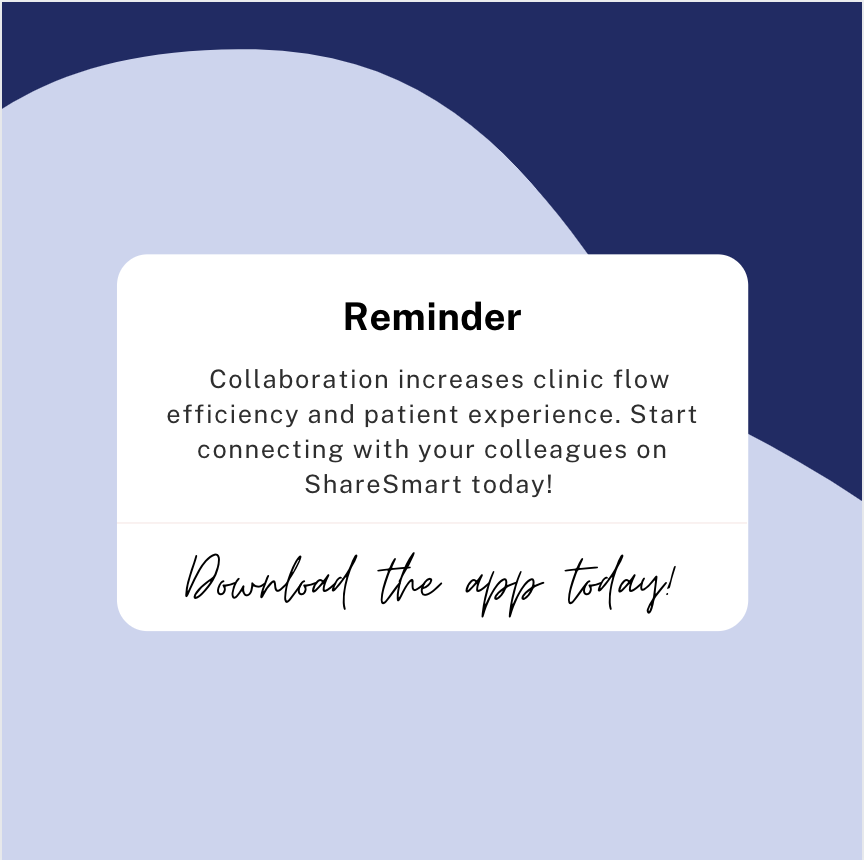 Reminder

Collaboration increases clinic flow efficiency and patient experience. Start connecting with your colleagues on ShareSmart today!

Download the app today!